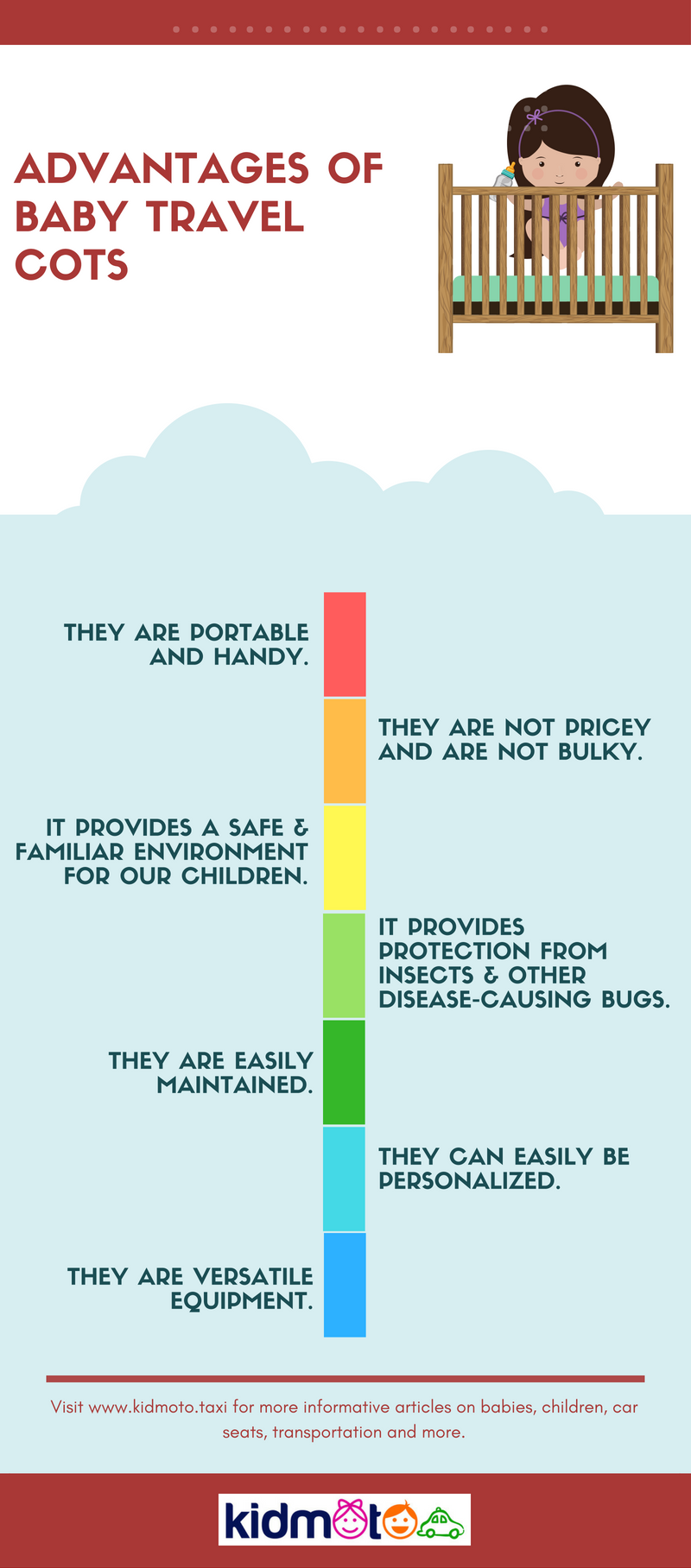 ADVANTAGES OF BABY TRAVEL COTS

THEY ARE PORTABLE AND HANDY.

THEY ARE NOT PRICEY AND ARE NOT BULKY.

IT PROVIDES A SAFE & FAMILIAR ENVIRONMENT FOR OUR CHILDREN.

IT PROVIDES PROTECTION FROM INSECTS & OTHER DISEASE-CAUSING BUGS.

THEY ARE EASILY MAINTAINED.

THEY CAN EASILY BE PERSONALIZED.

THEY ARE VERSATILE EQUIPMENT.

Visit www.kidmoto.taxi for more informative articles on babies, children, car seats, transportation and more.

kidmoto